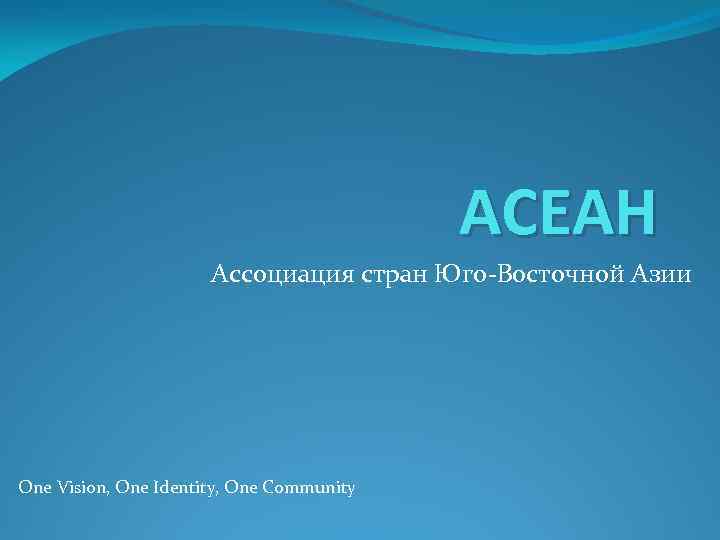 АСЕАН

Ассоциация стран Юго-Восточной Азии

One Vision, One Identity, One Community